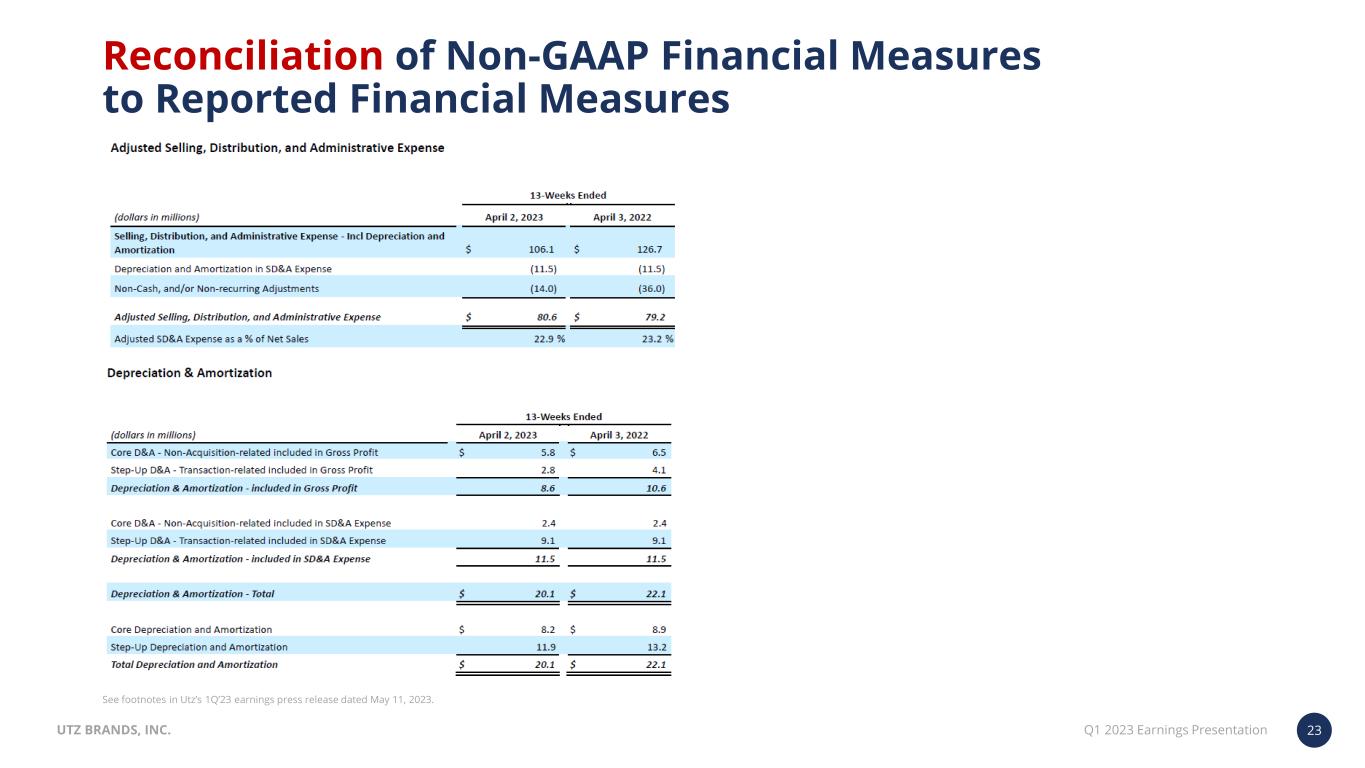 Reconciliation of Non-GAAP Financial Measures to Reported Financial Measures

Adjusted Selling, Distribution, and Administrative Expense

| | 13-Weeks Ended | |
|---|---|---|
| (dollars in millions) | April 2, 2023 | April 3, 2022 |
| Selling, Distribution, and Administrative Expense - Incl Depreciation and Amortization | \$ 106.1 | \$ 126.7 |
| Depreciation and Amortization in SD&A Expense | (11.5) | (11.5) |
| Non-Cash, and/or Non-recurring Adjustments | (14.0) | (36.0) |
| Adjusted Selling, Distribution, and Administrative Expense | \$ 80.6 | \$ 79.2 |
| Adjusted SD&A Expense as a % of Net Sales | 22.9 % | 23.2 % |

Depreciation & Amortization

| | 13-Weeks Ended | |
|---|---|---|
| (dollars in millions) | April 2, 2023 | April 3, 2022 |
| Core D&A - Non-Acquisition-related included in Gross Profit | \$ 5.8 | \$ 6.5 |
| Step-Up D&A - Transaction-related included in Gross Profit | 2.8 | 4.1 |
| Depreciation & Amortization - included in Gross Profit | 8.6 | 10.6 |
| Core D&A - Non-Acquisition-related included in SD&A Expense | 2.4 | 2.4 |
| Step-Up D&A - Transaction-related included in SD&A Expense | 9.1 | 9.1 |
| Depreciation & Amortization - included in SD&A Expense | 11.5 | 11.5 |
| Depreciation & Amortization - Total | \$ 20.1 | \$ 22.1 |
| Core Depreciation and Amortization | \$ 8.2 | \$ 8.9 |
| Step-Up Depreciation and Amortization | 11.9 | 13.2 |
| Total Depreciation and Amortization | \$ 20.1 | \$ 22.1 |

See footnotes in Utz's 1Q'23 earnings press release dated May 11, 2023.

UTZ BRANDS, INC.

Q1 2023 Earnings Presentation

23